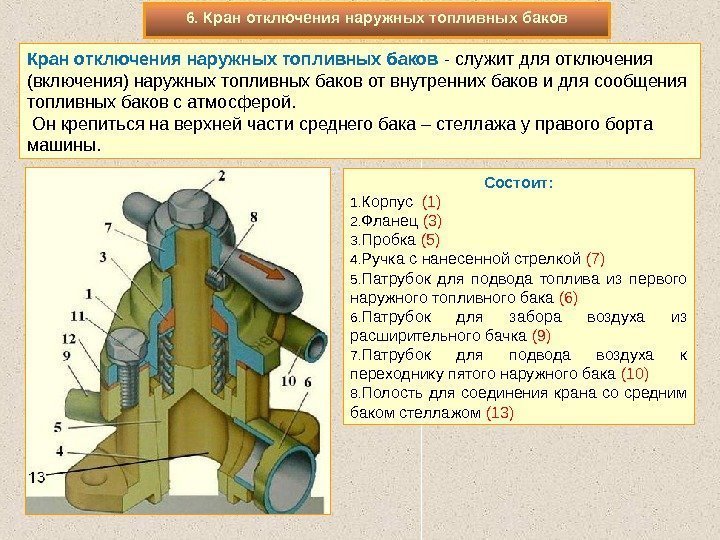 6. Кран отключения наружных топливных баков

Кран отключения наружных топливных баков - служит для отключения (включения) наружных топливных баков от внутренних баков и для сообщения топливных баков с атмосферой.
Он крепиться на верхней части среднего бака – стеллажа у правого борта машины.

2
8
7
3
1
11
12
9
10
6
5
4
13

Состоит:
1.Корпус (1)
2.Фланец (3)
3.Пробка (5)
4.Ручка с нанесенной стрелкой (7)
5.Патрубок для подвода топлива из первого наружного топливного бака (6)
6.Патрубок для забора воздуха из расширительного бачка (9)
7.Патрубок для подвода воздуха к переходнику пятого наружного бака (10)
8.Полость для соединения крана со средним баком стеллажом (13)